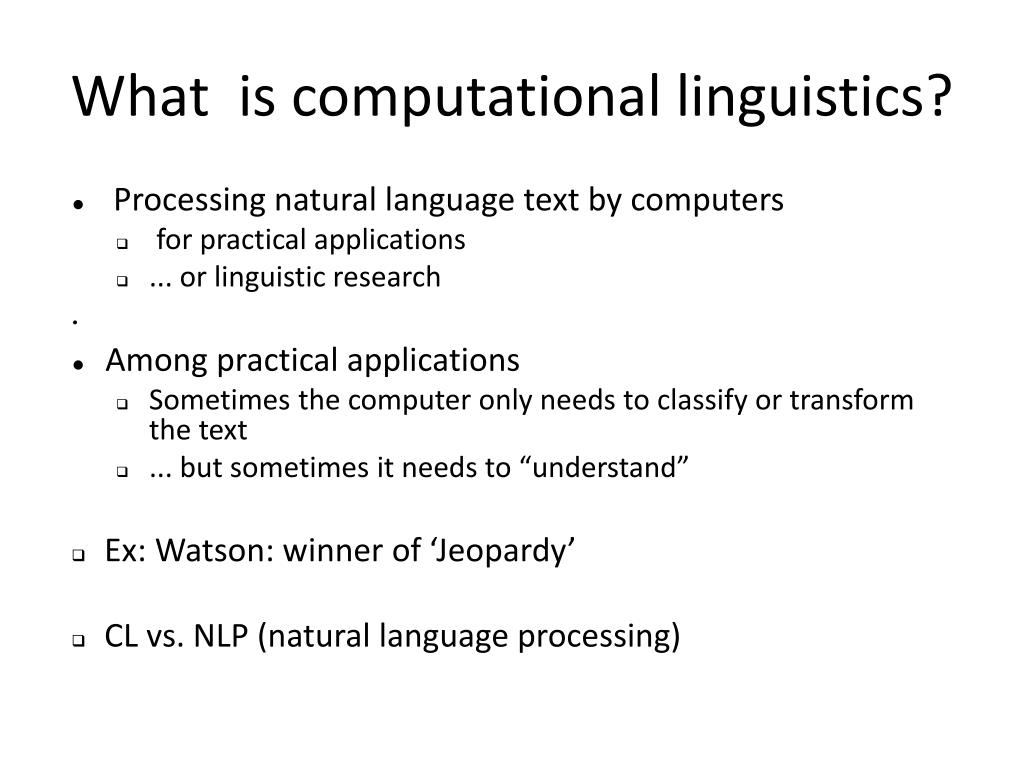 What is computational linguistics?

- Processing natural language text by computers
  - for practical applications
  - ... or linguistic research

.

- Among practical applications
  - Sometimes the computer only needs to classify or transform the text
  - ... but sometimes it needs to “understand”

- Ex: Watson: winner of ‘Jeopardy’

- CL vs. NLP (natural language processing)